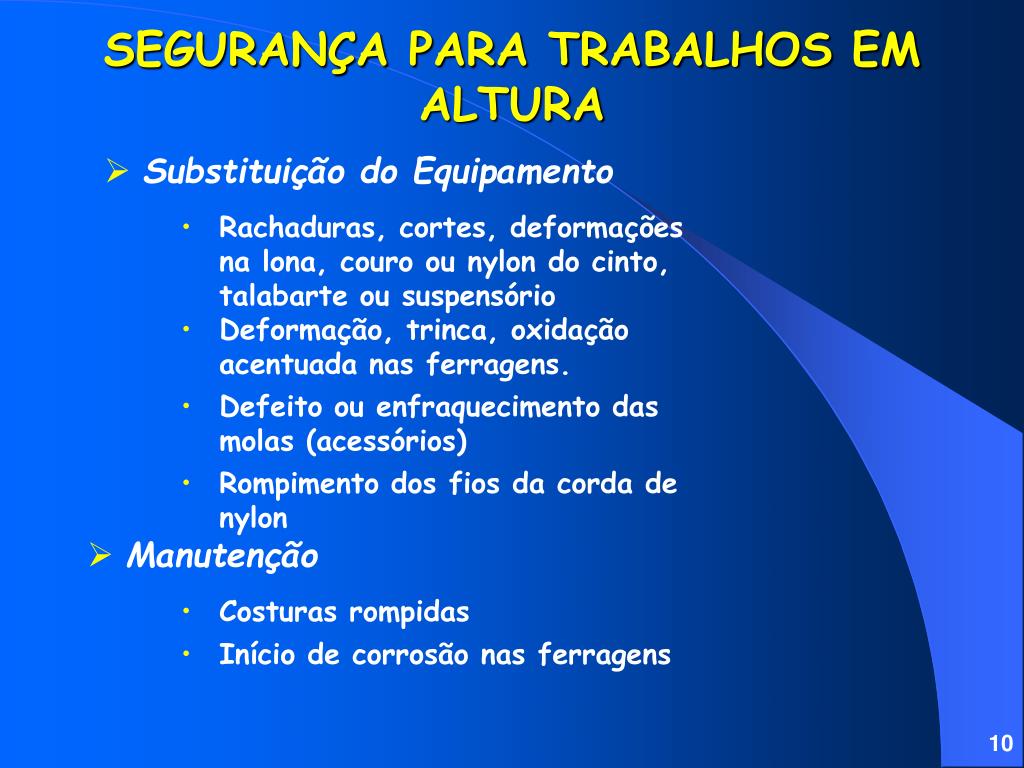 SEGURANÇA PARA TRABALHOS EM ALTURA

➢ Substituição do Equipamento

• Rachaduras, cortes, deformações na lona, couro ou nylon do cinto, talabarte ou suspensório
• Deformação, trinca, oxidação acentuada nas ferragens.
• Defeito ou enfraquecimento das molas (acessórios)
• Rompimento dos fios da corda de nylon

➢ Manutenção

• Costuras rompidas
• Início de corrosão nas ferragens

10